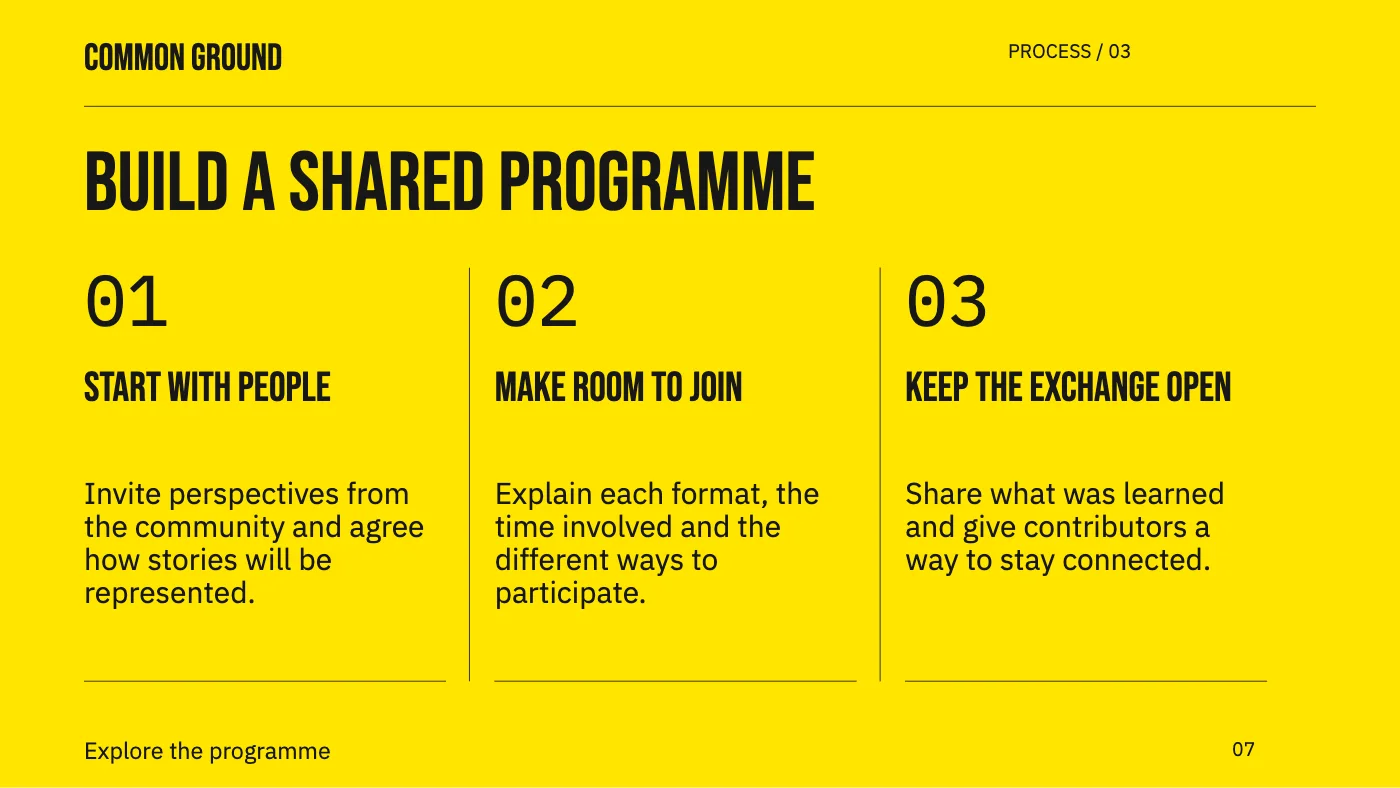 COMMON GROUND

PROCESS / 03

BUILD A SHARED PROGRAMME

01

START WITH PEOPLE

Invite perspectives from the community and agree how stories will be represented.

02

MAKE ROOM TO JOIN

Explain each format, the time involved and the different ways to participate.

03

KEEP THE EXCHANGE OPEN

Share what was learned and give contributors a way to stay connected.

Explore the programme

07